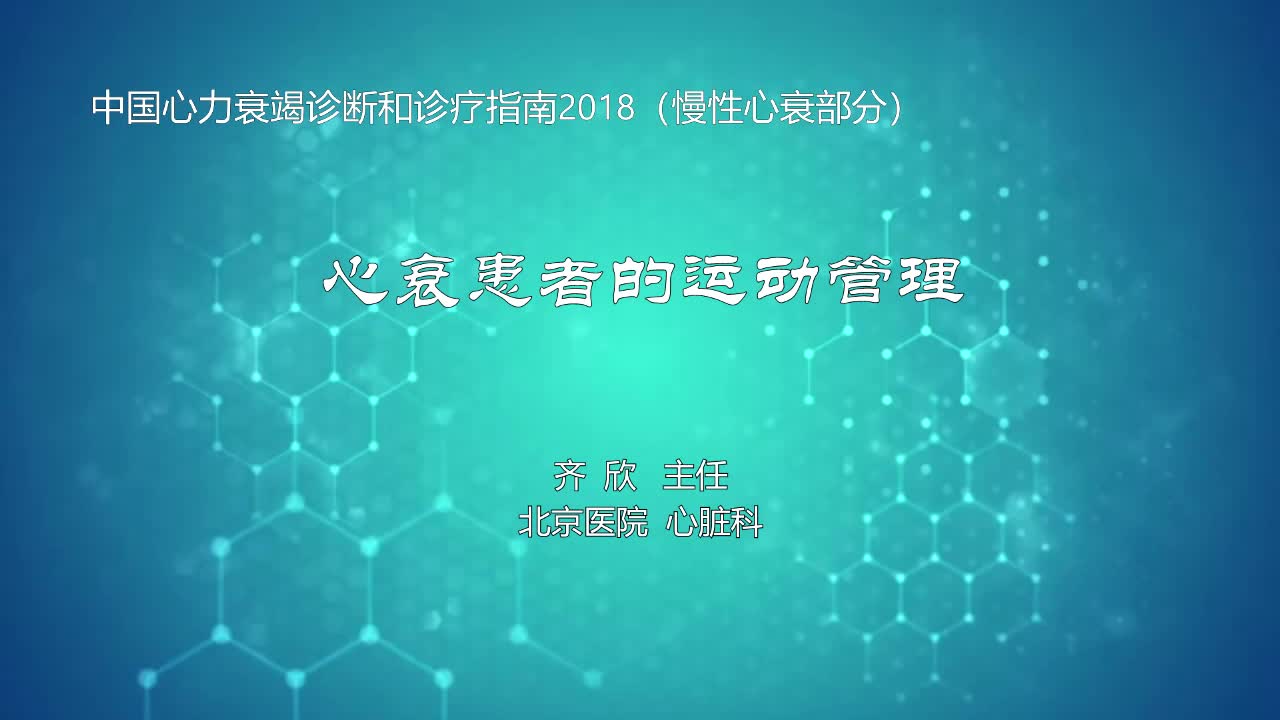 中国心力衰竭诊断和诊疗指南2018（慢性心衰部分）

心衰患者的运动管理

齐 欣 主任
北京医院 心脏科